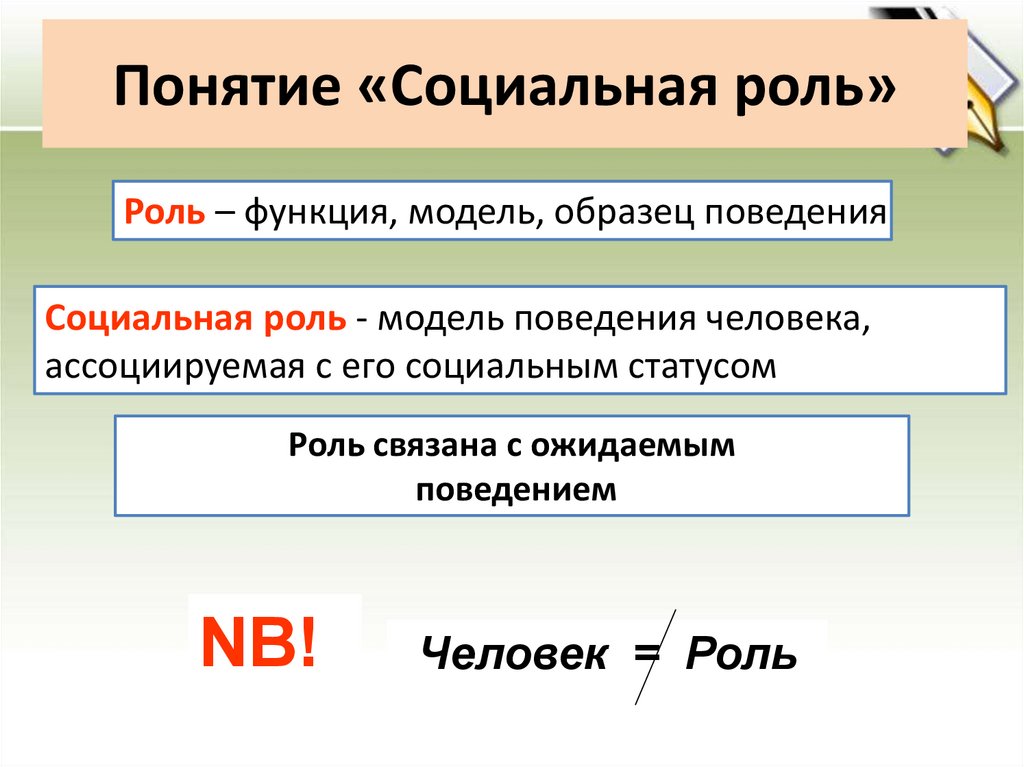 Понятие «Социальная роль»

Роль – функция, модель, образец поведения

Социальная роль - модель поведения человека, ассоциируемая с его социальным статусом

Роль связана с ожидаемым поведением

NB!

Человек $\neq$ Роль